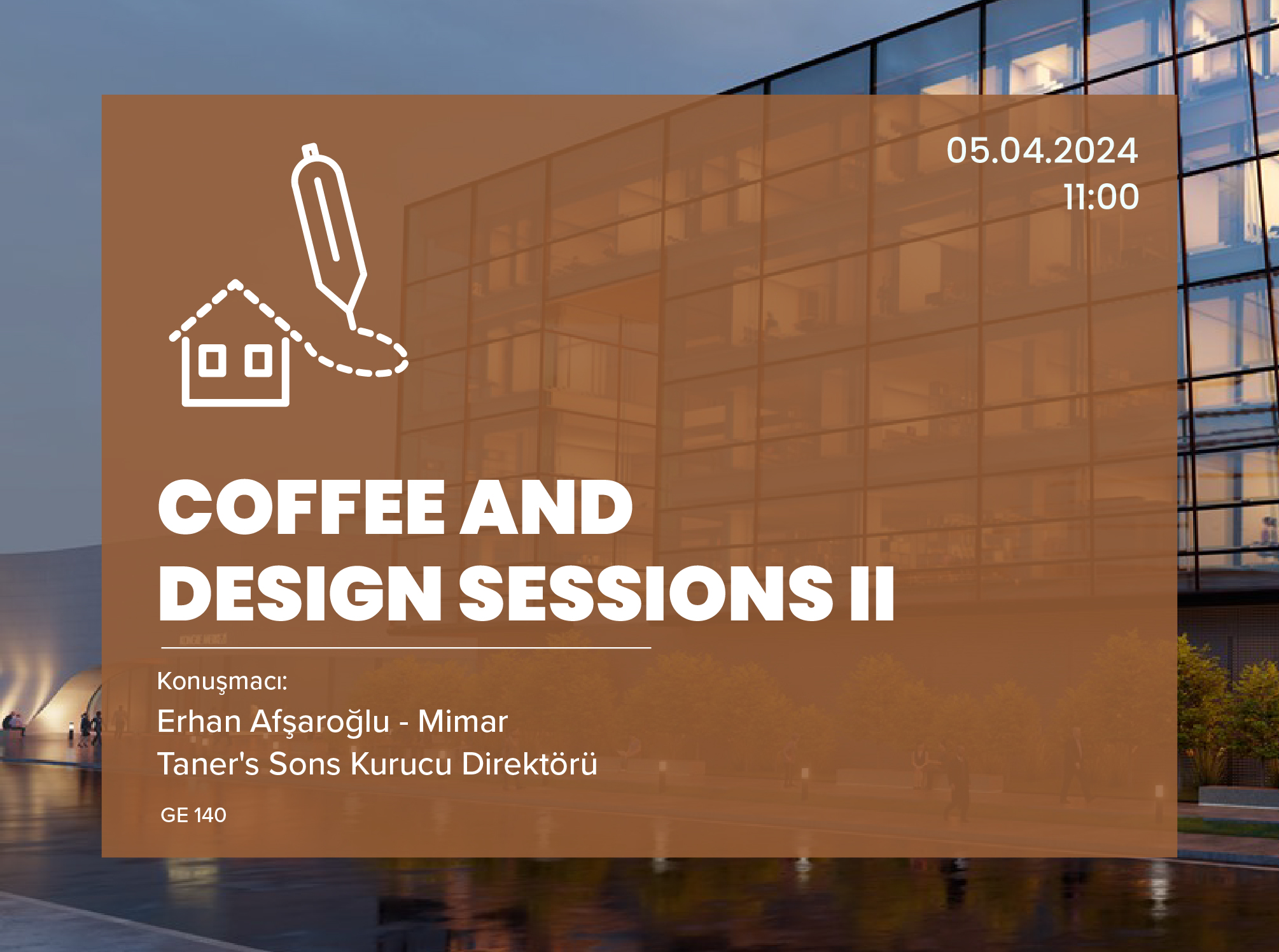 05.04.2024
11:00

COFFEE AND DESIGN SESSIONS II

Konuşmacı:
Erhan Afşaroğlu - Mimar
Taner's Sons Kurucu Direktörü

GE 140